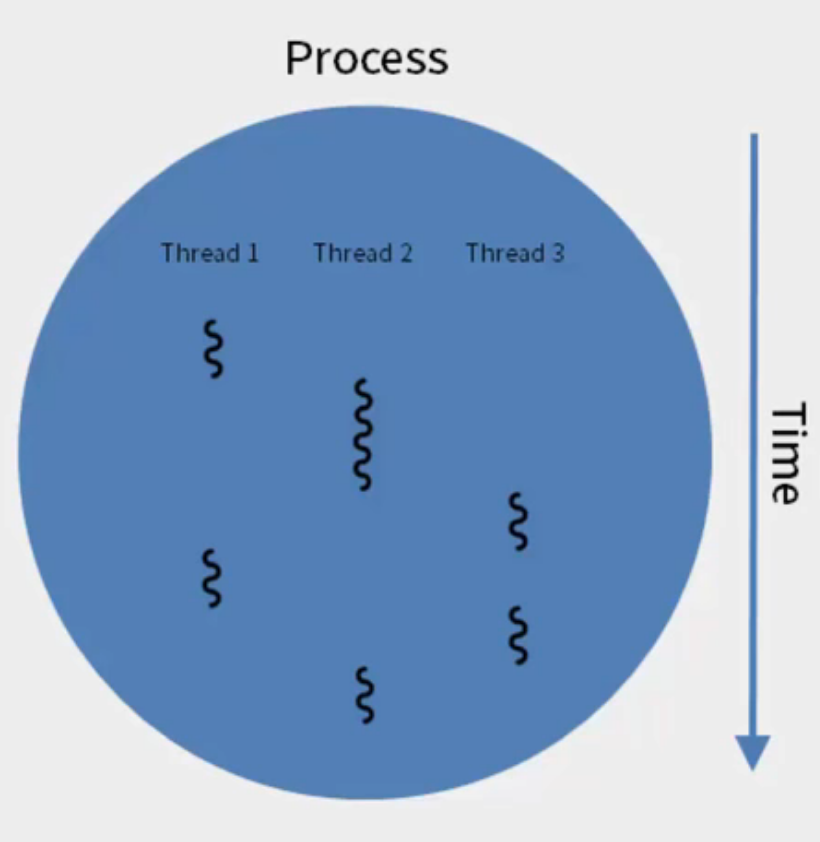 Process

Thread 1 Thread 2 Thread 3

Time